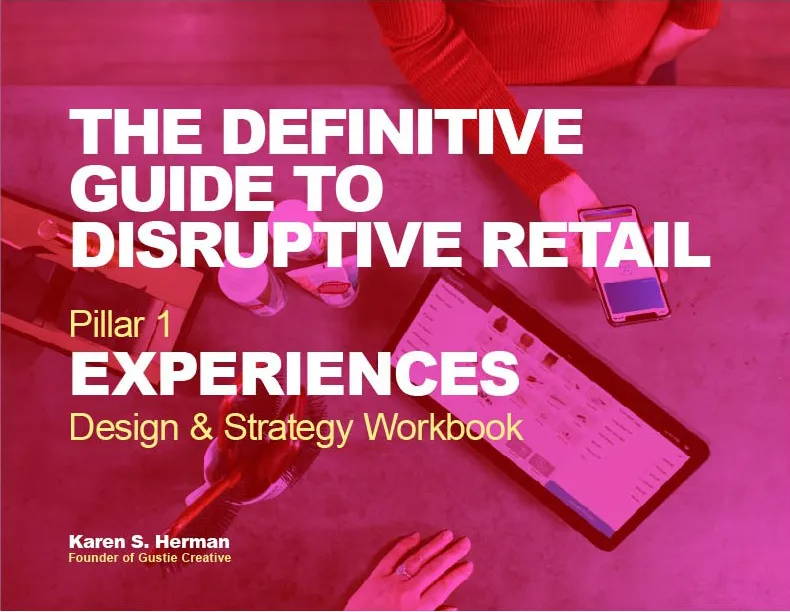 THE DEFINITIVE GUIDE TO DISRUPTIVE RETAIL

Pillar 1
EXPERIENCES
Design & Strategy Workbook

Karen S. Herman
Founder of Gustie Creative